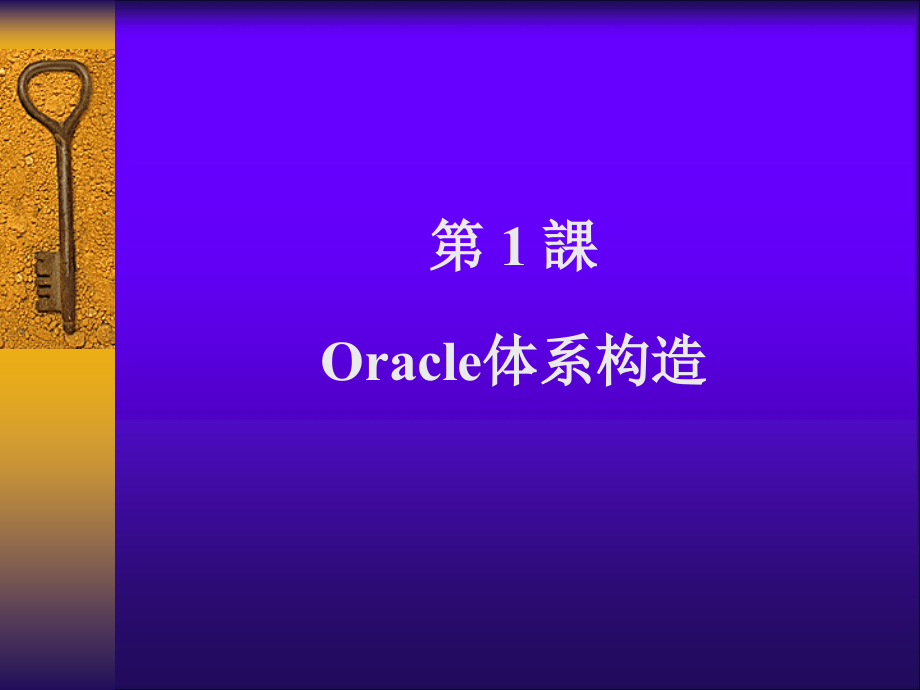 第 1 課

Oracle体系构造